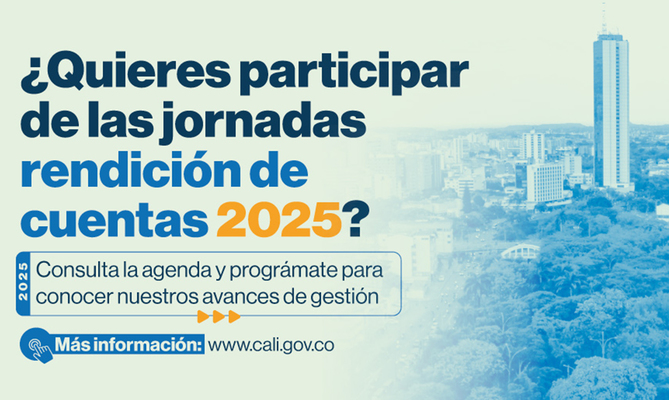 ¿Quieres participar de las jornadas rendición de cuentas 2025?

2025

Consulta la agenda y prográmate para conocer nuestros avances de gestión

Más información: www.cali.gov.co